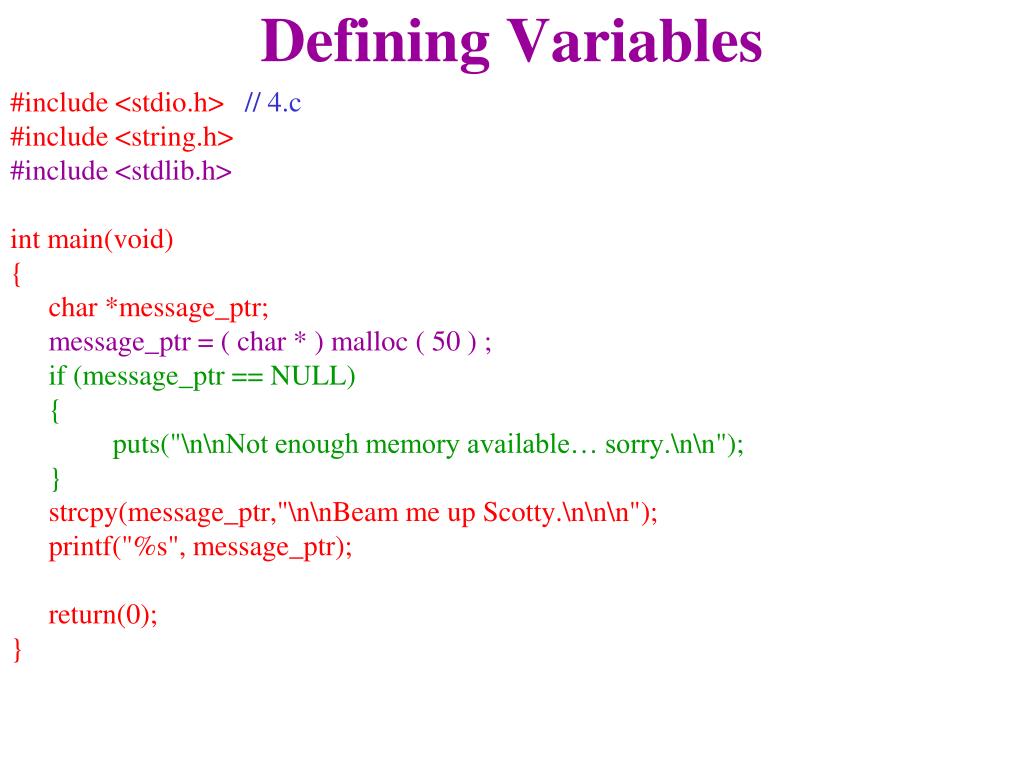 Defining Variables

#include <stdio.h> // 4.c
#include <string.h>
#include <stdlib.h>

int main(void)
{
char *message_ptr;
message_ptr = ( char * ) malloc ( 50 ) ;
if (message_ptr == NULL)
{
puts("\n\nNot enough memory available… sorry.\n\n");
}
strcpy(message_ptr,"\n\nBeam me up Scotty.\n\n\n");
printf("%s", message_ptr);

return(0);
}